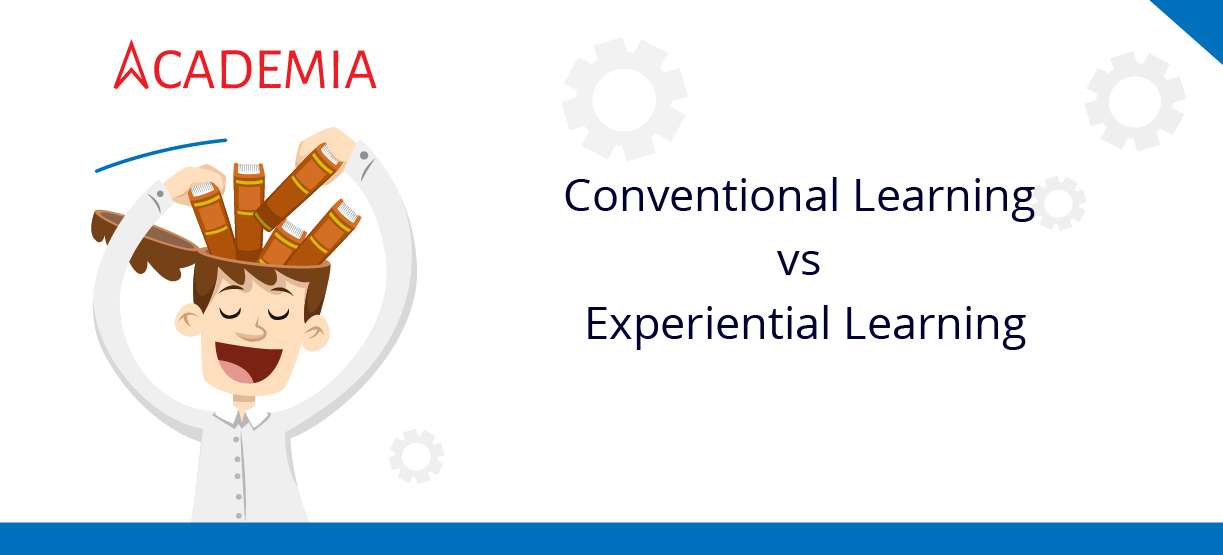 ACADEMIA

Conventional Learning
vs
Experiential Learning